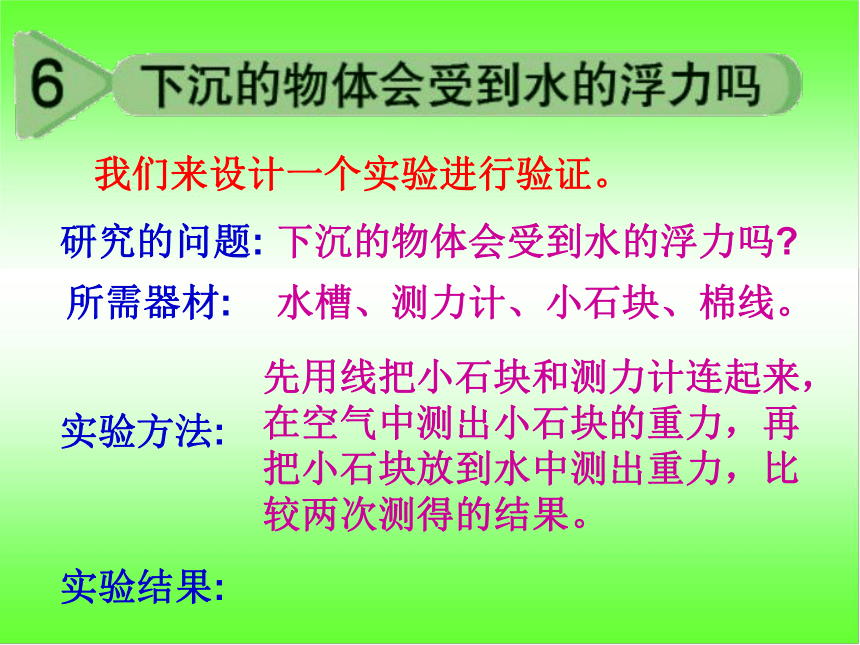 6 下沉的物体会受到水的浮力吗

我们来设计一个实验进行验证。

研究的问题: 下沉的物体会受到水的浮力吗?

所需器材: 水槽、测力计、小石块、棉线。

实验方法: 先用线把小石块和测力计连起来，在空气中测出小石块的重力，再把小石块放到水中测出重力，比较两次测得的结果。

实验结果: